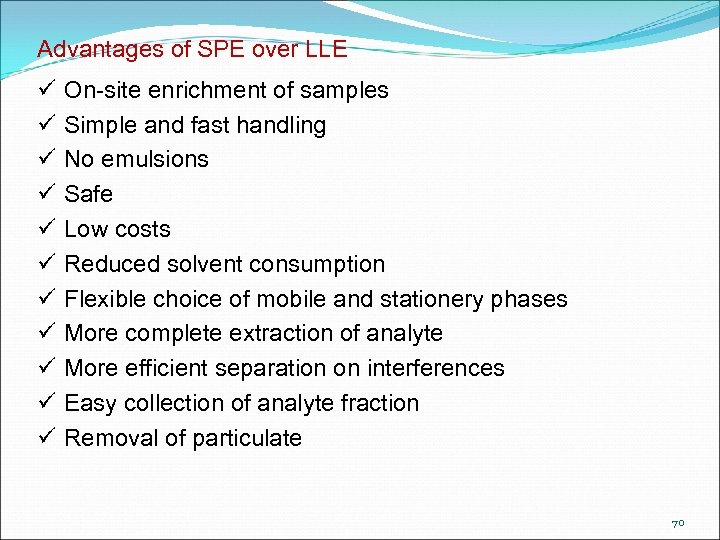 Advantages of SPE over LLE

✓ On-site enrichment of samples
✓ Simple and fast handling
✓ No emulsions
✓ Safe
✓ Low costs
✓ Reduced solvent consumption
✓ Flexible choice of mobile and stationery phases
✓ More complete extraction of analyte
✓ More efficient separation on interferences
✓ Easy collection of analyte fraction
✓ Removal of particulate

70